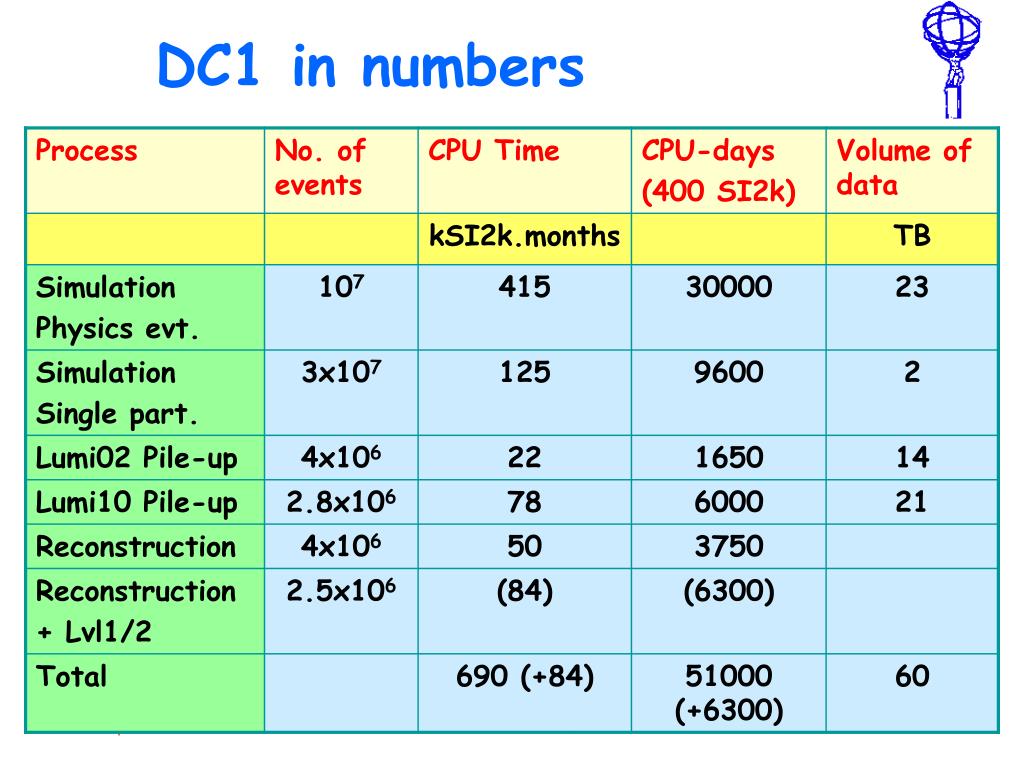 DC1 in numbers

| Process | No. of events | CPU Time | CPU-days (400 SI2k) | Volume of data |
|---|---|---|---|---|
| | | kSI2k.months | | TB |
| Simulation Physics evt. | $10^7$ | 415 | 30000 | 23 |
| Simulation Single part. | $3x10^7$ | 125 | 9600 | 2 |
| Lumi02 Pile-up | $4x10^6$ | 22 | 1650 | 14 |
| Lumi10 Pile-up | $2.8x10^6$ | 78 | 6000 | 21 |
| Reconstruction | $4x10^6$ | 50 | 3750 | |
| Reconstruction + Lvl1/2 | $2.5x10^6$ | (84) | (6300) | |
| Total | | 690 (+84) | 51000 (+6300) | 60 |